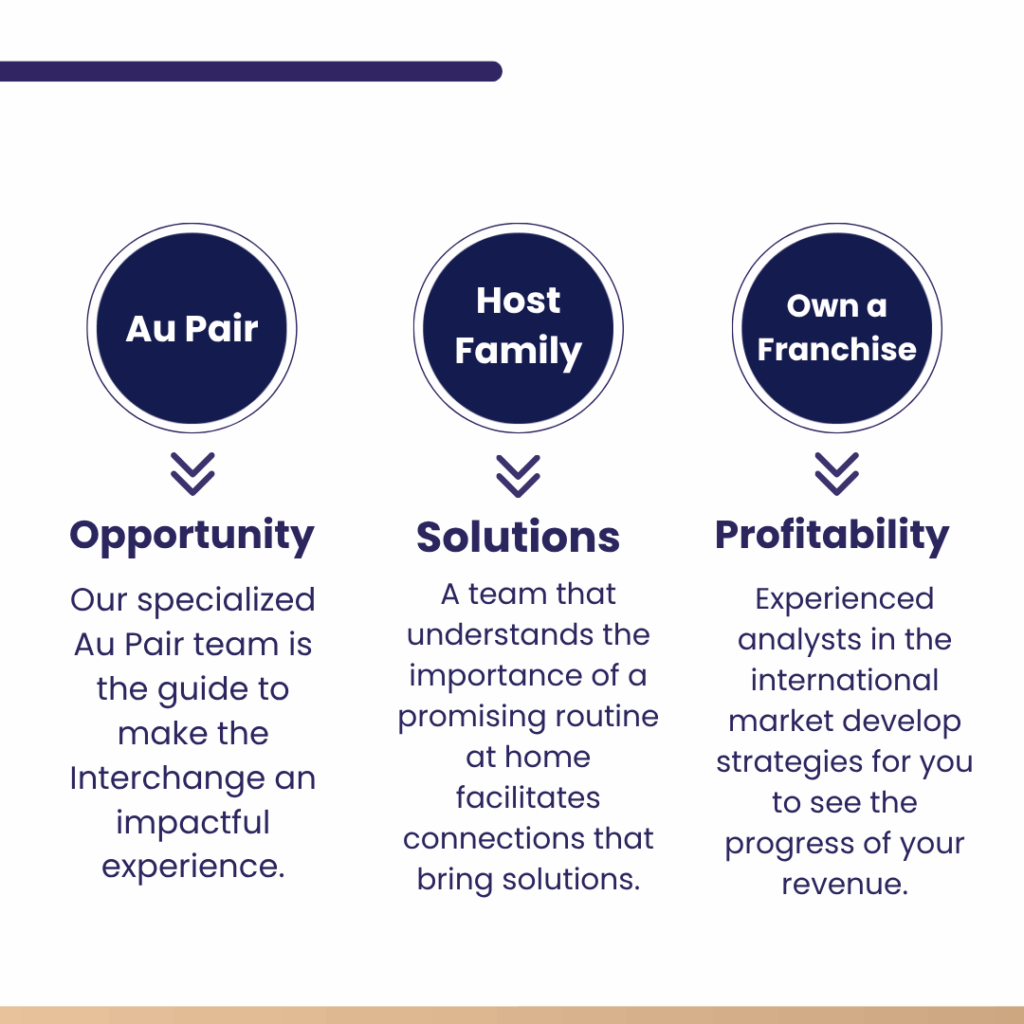 Au Pair

Opportunity

Our specialized Au Pair team is the guide to make the Interchange an impactful experience.

Host Family

Solutions

A team that understands the importance of a promising routine at home facilitates connections that bring solutions.

Own a Franchise

Profitability

Experienced analysts in the international market develop strategies for you to see the progress of your revenue.